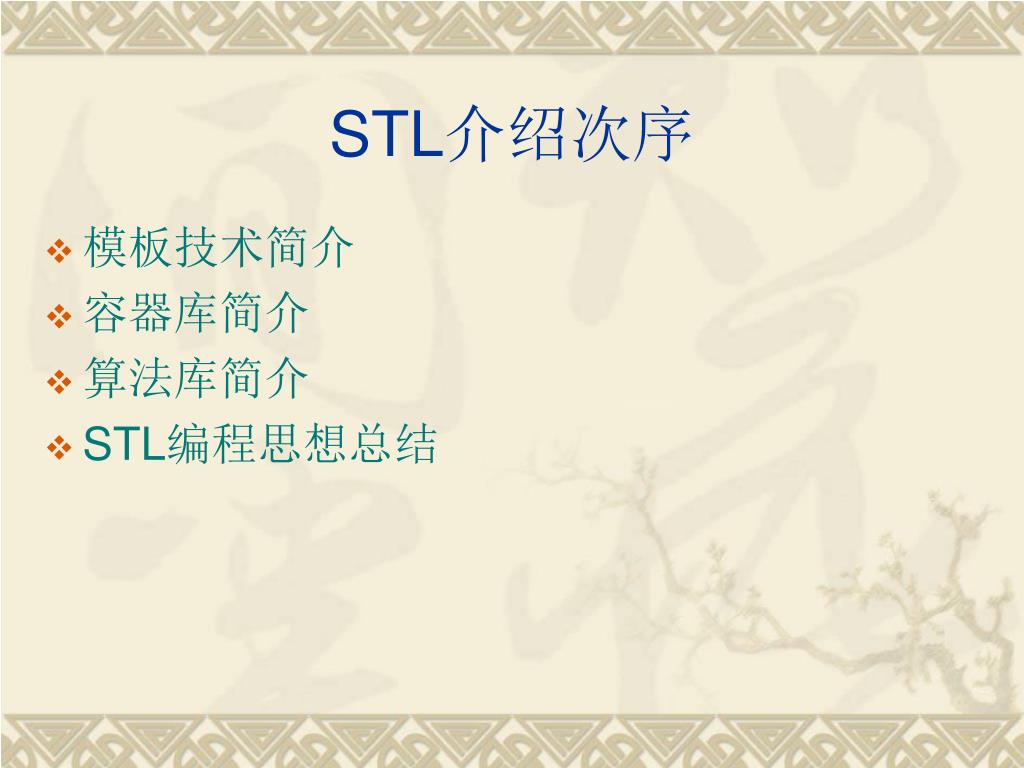 STL介绍次序

❖ 模板技术简介
❖ 容器库简介
❖ 算法库简介
❖ STL编程思想总结